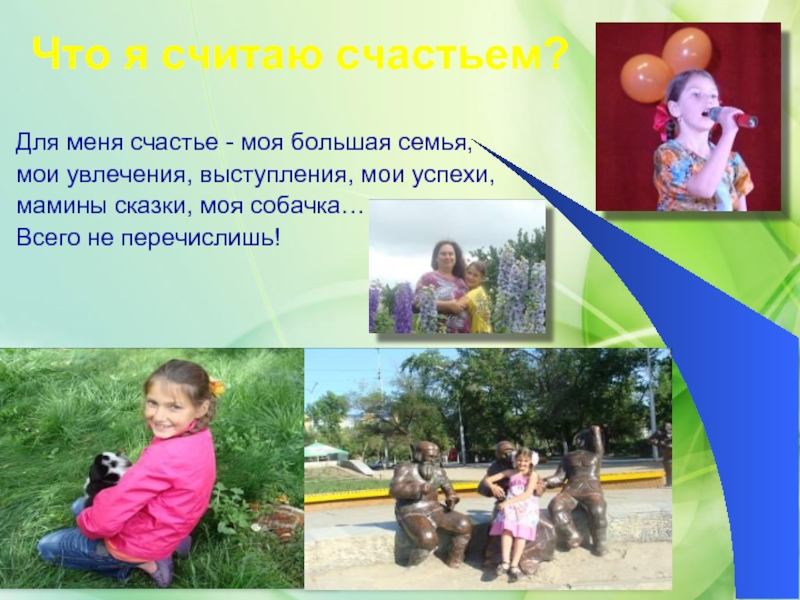 Что я считаю счастьем?

Для меня счастье - моя большая семья, мои увлечения, выступления, мои успехи, мамины сказки, моя собачка… Всего не перечислишь!